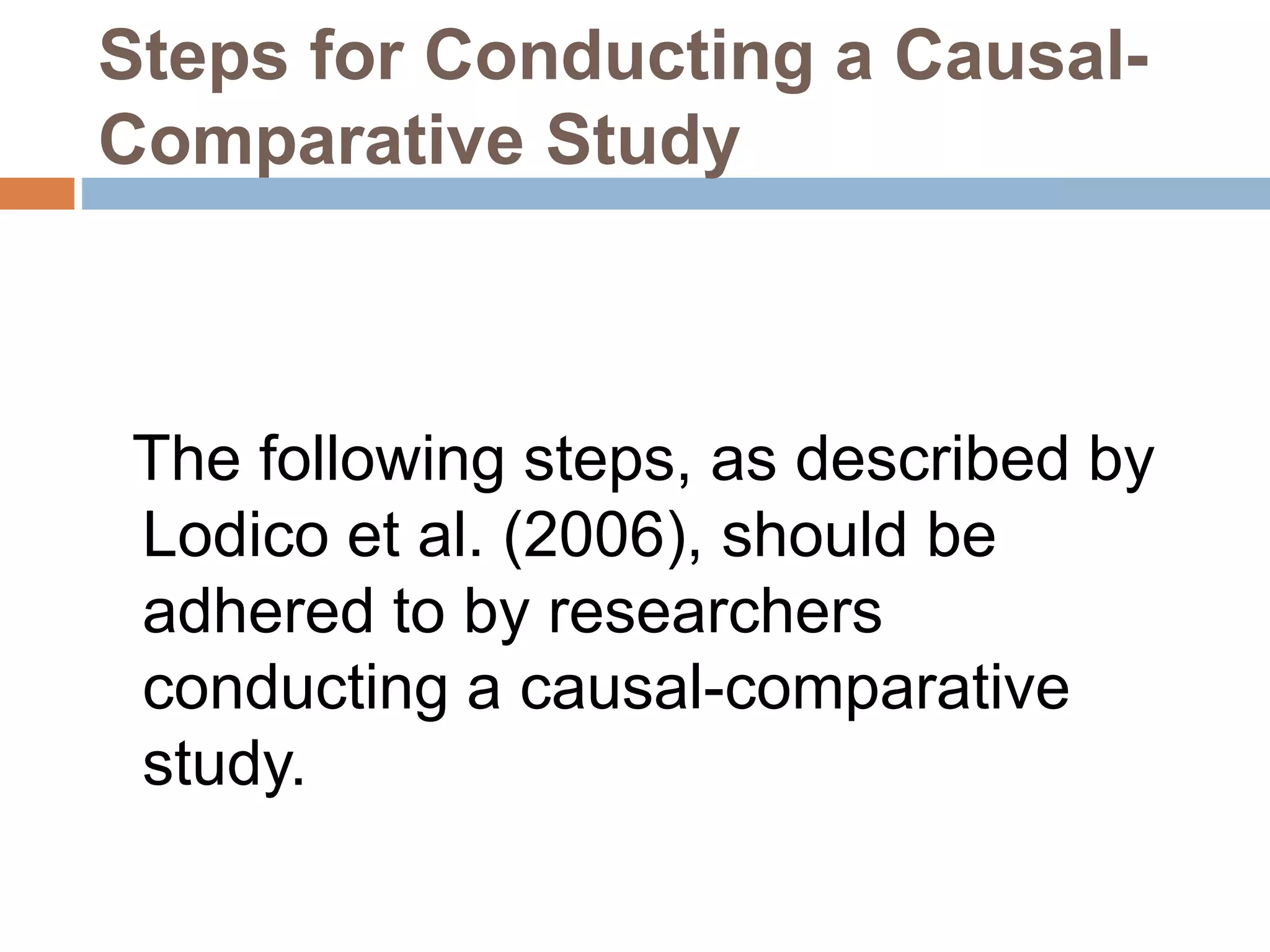 Steps for Conducting a Causal-Comparative Study

The following steps, as described by Lodico et al. (2006), should be adhered to by researchers conducting a causal-comparative study.